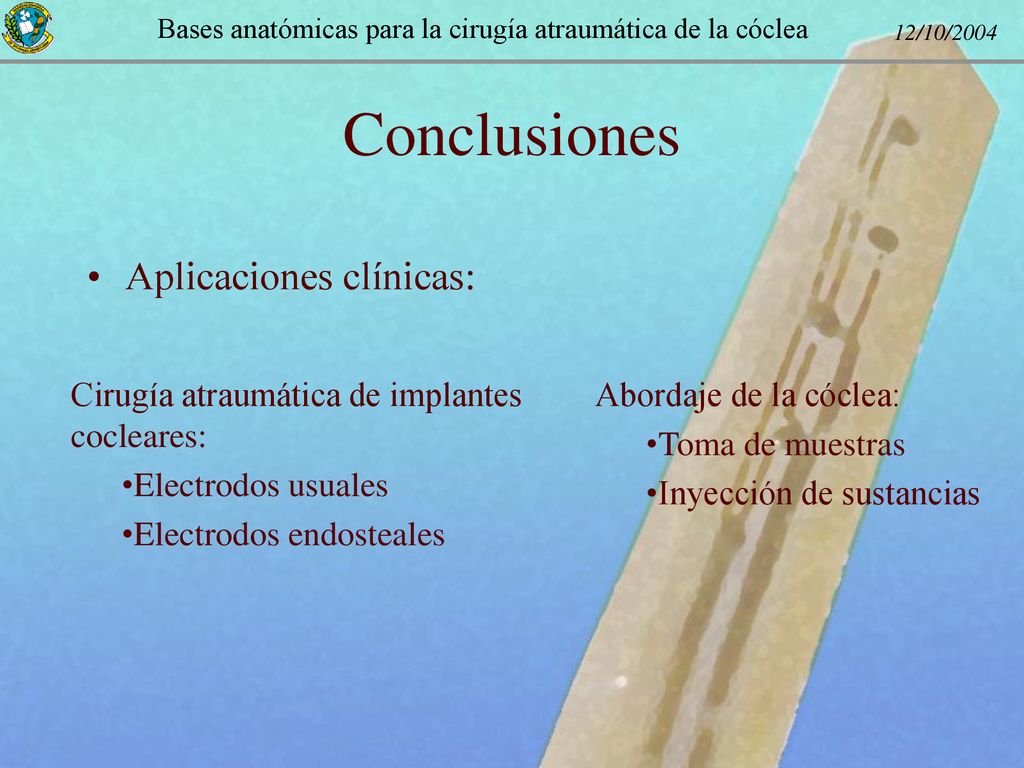 Bases anatómicas para la cirugía atraumática de la cóclea

12/10/2004

Conclusiones

• Aplicaciones clínicas:

Cirugía atraumática de implantes cocleares:

•Electrodos usuales

•Electrodos endosteales

Abordaje de la cóclea:

•Toma de muestras

•Inyección de sustancias